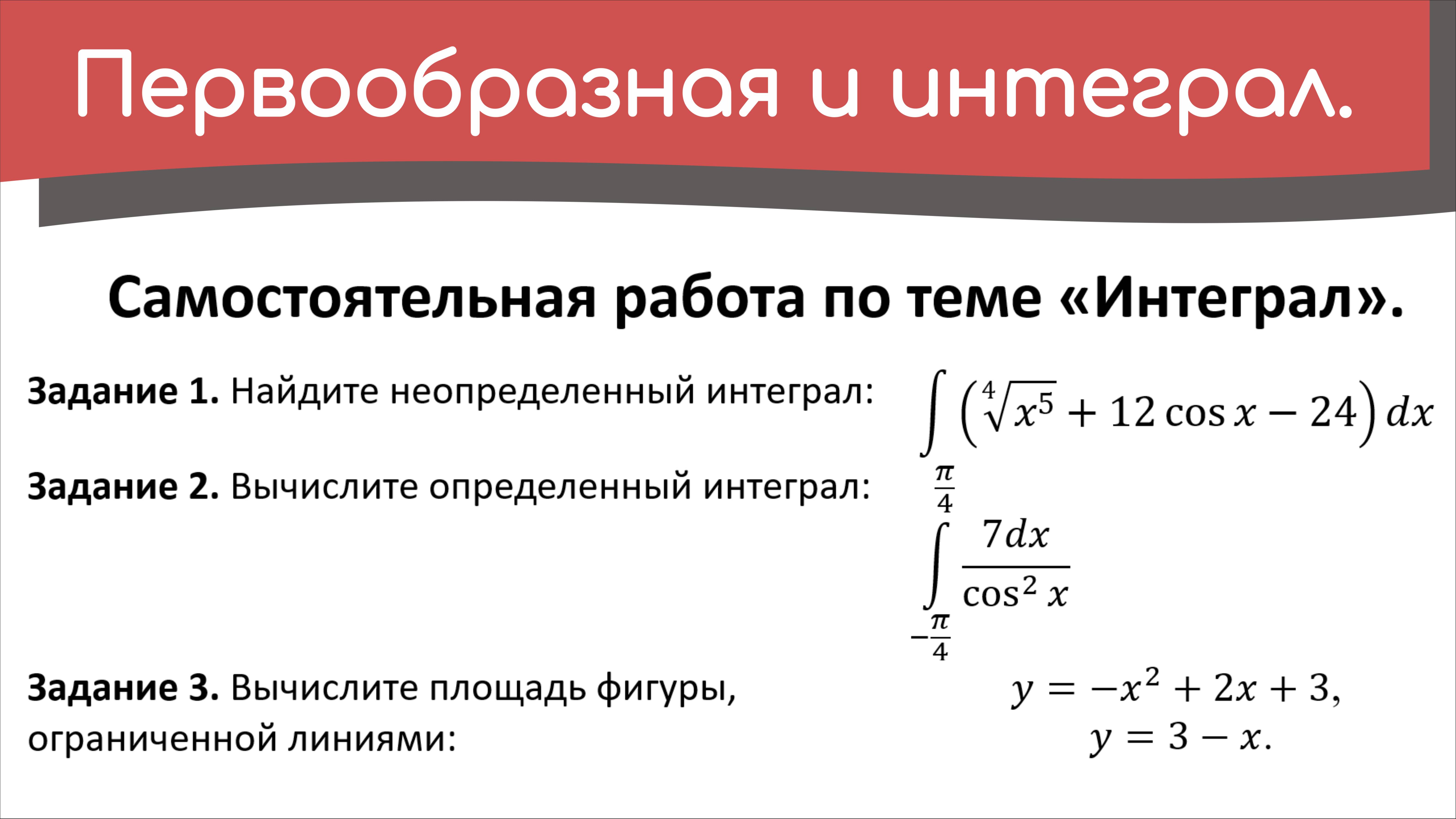 Первообразная и интеграл.

Самостоятельная работа по теме «Интеграл».

Задание 1. Найдите неопределенный интеграл: $\int \left(\sqrt[4]{x^5} + 12\cos x - 24\right) dx$

Задание 2. Вычислите определенный интеграл: $\int_{-\frac{\pi}{4}}^{\frac{\pi}{4}} \frac{7dx}{\cos^2 x}$

Задание 3. Вычислите площадь фигуры, ограниченной линиями: $y = -x^2 + 2x + 3,$
$y = 3 - x.$